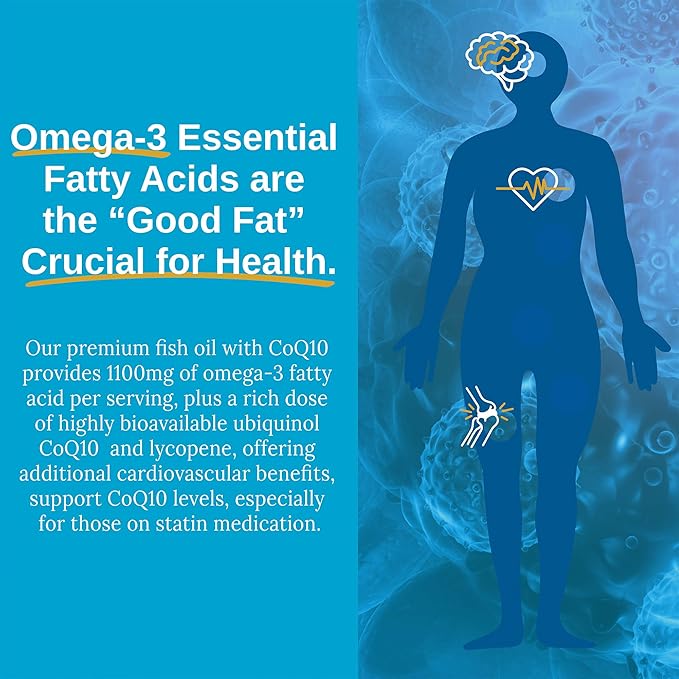 Omega-3 Essential Fatty Acids are the “Good Fat” Crucial for Health.

Our premium fish oil with CoQ10 provides 1100mg of omega-3 fatty acid per serving, plus a rich dose of highly bioavailable ubiquinol CoQ10 and lycopene, offering additional cardiovascular benefits, support CoQ10 levels, especially for those on statin medication.